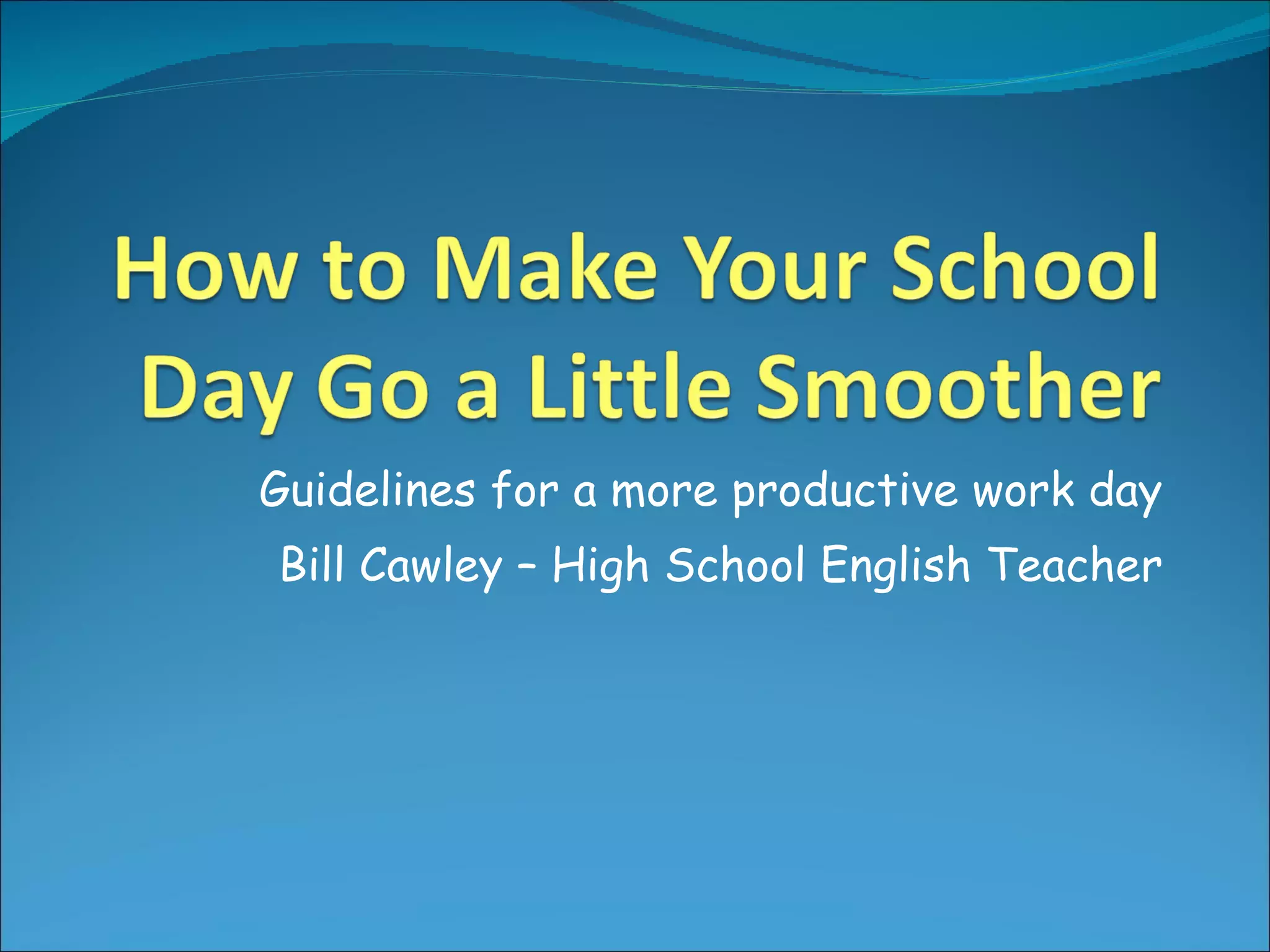 How to Make Your School Day Go a Little Smoother

Guidelines for a more productive work day

Bill Cawley – High School English Teacher